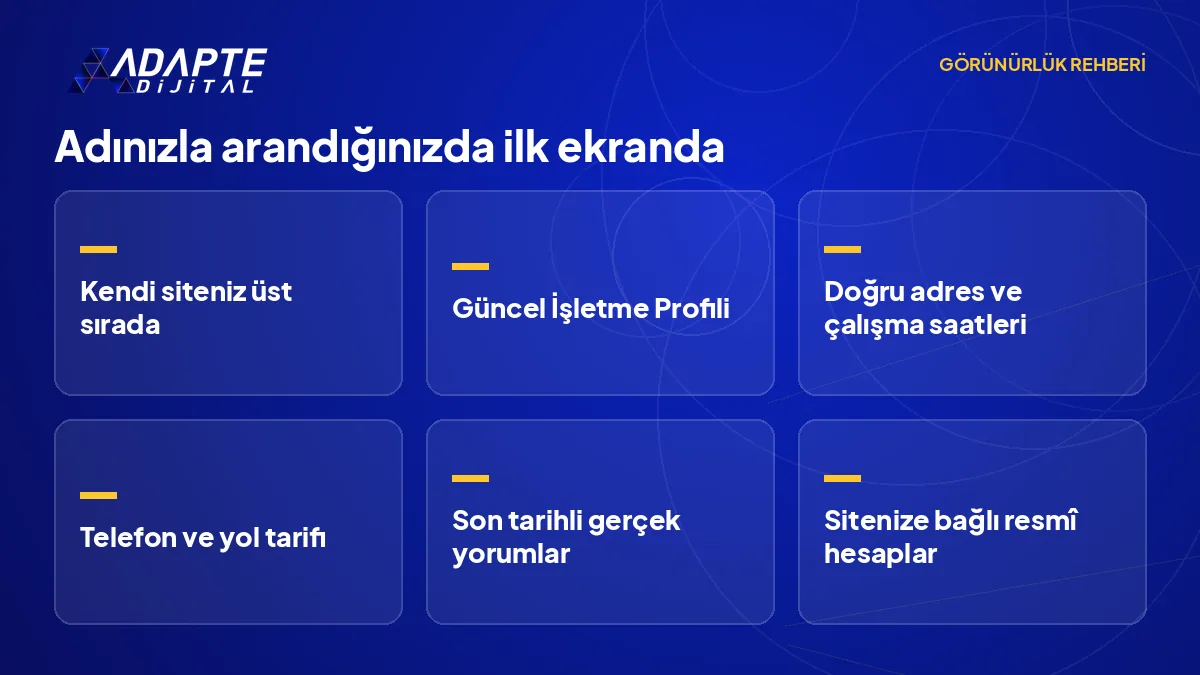 ADAPTE
DİJİTAL

GÖRÜNÜRLÜK REHBERİ

Adınızla arandığınızda ilk ekranda

Kendi siteniz üst sırada

Güncel İşletme Profili

Doğru adres ve çalışma saatleri

Telefon ve yol tarifi

Son tarihli gerçek yorumlar

Sitenize bağlı resmî hesaplar